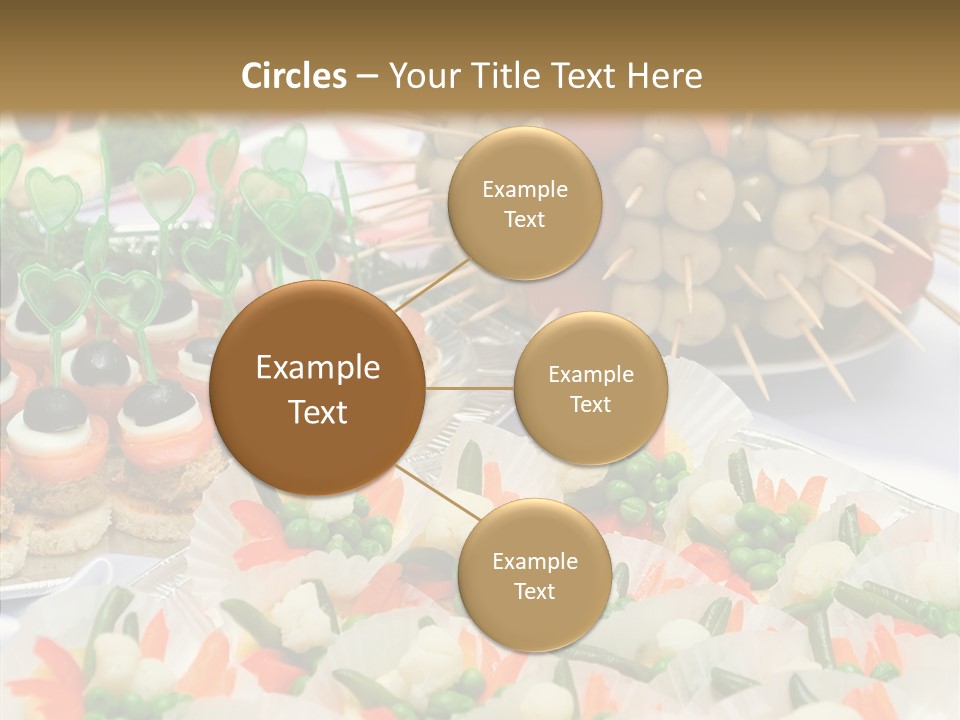 Circles – Your Title Text Here

Example Text

Example Text

Example Text

Example Text